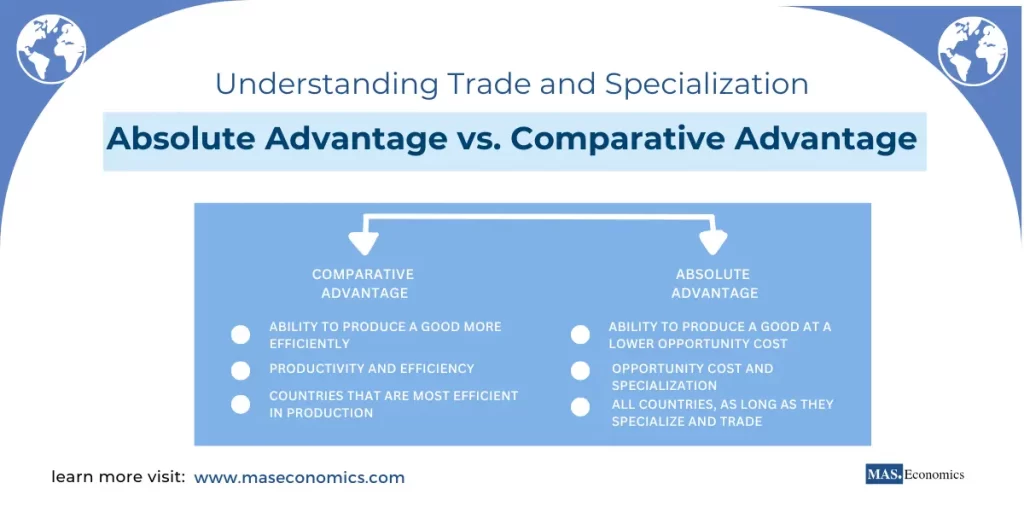 Understanding Trade and Specialization

Absolute Advantage vs. Comparative Advantage

COMPARATIVE ADVANTAGE

ABILITY TO PRODUCE A GOOD MORE EFFICIENTLY

PRODUCTIVITY AND EFFICIENCY

COUNTRIES THAT ARE MOST EFFICIENT IN PRODUCTION

ABSOLUTE ADVANTAGE

ABILITY TO PRODUCE A GOOD AT A LOWER OPPORTUNITY COST

OPPORTUNITY COST AND SPECIALIZATION

ALL COUNTRIES, AS LONG AS THEY SPECIALIZE AND TRADE

learn more visit: www.maseconomics.com

MAS. Economics